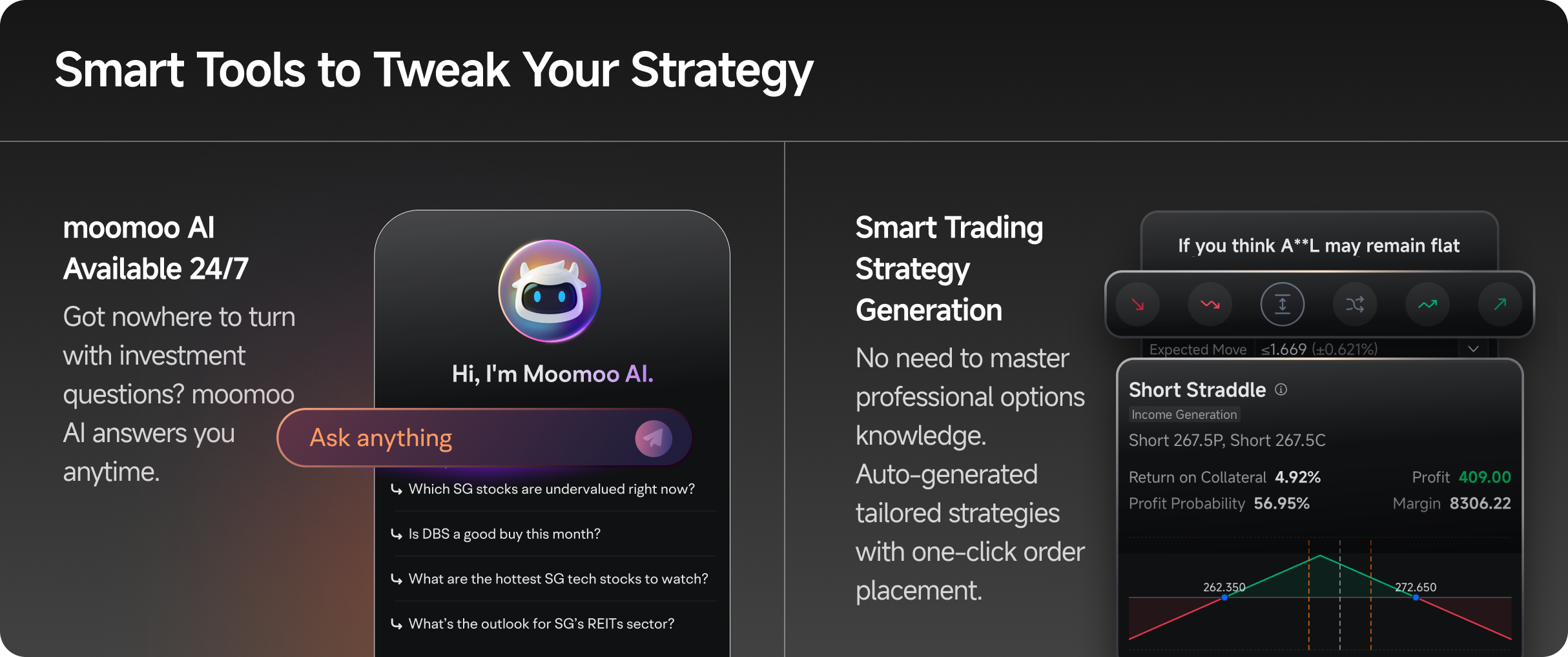 Smart Tools to Tweak Your Strategy

moomoo AI
Available 24/7

Got nowhere to turn with investment questions? moomoo AI answers you anytime.

Hi, I'm Moomoo AI.

Ask anything

Which SG stocks are undervalued right now?

Is DBS a good buy this month?

What are the hottest SG tech stocks to watch?

What's the outlook for SG's REITs sector?

Smart Trading Strategy Generation

No need to master professional options knowledge. Auto-generated tailored strategies with one-click order placement.

If you think A**L may remain flat

Expected Move ≤1.669 (±0.621%)

Short Straddle

Income Generation

Short 267.5P, Short 267.5C

Return on Collateral 4.92%

Profit 409.00

Profit Probability 56.95%

Margin 8306.22

262.350

272.650